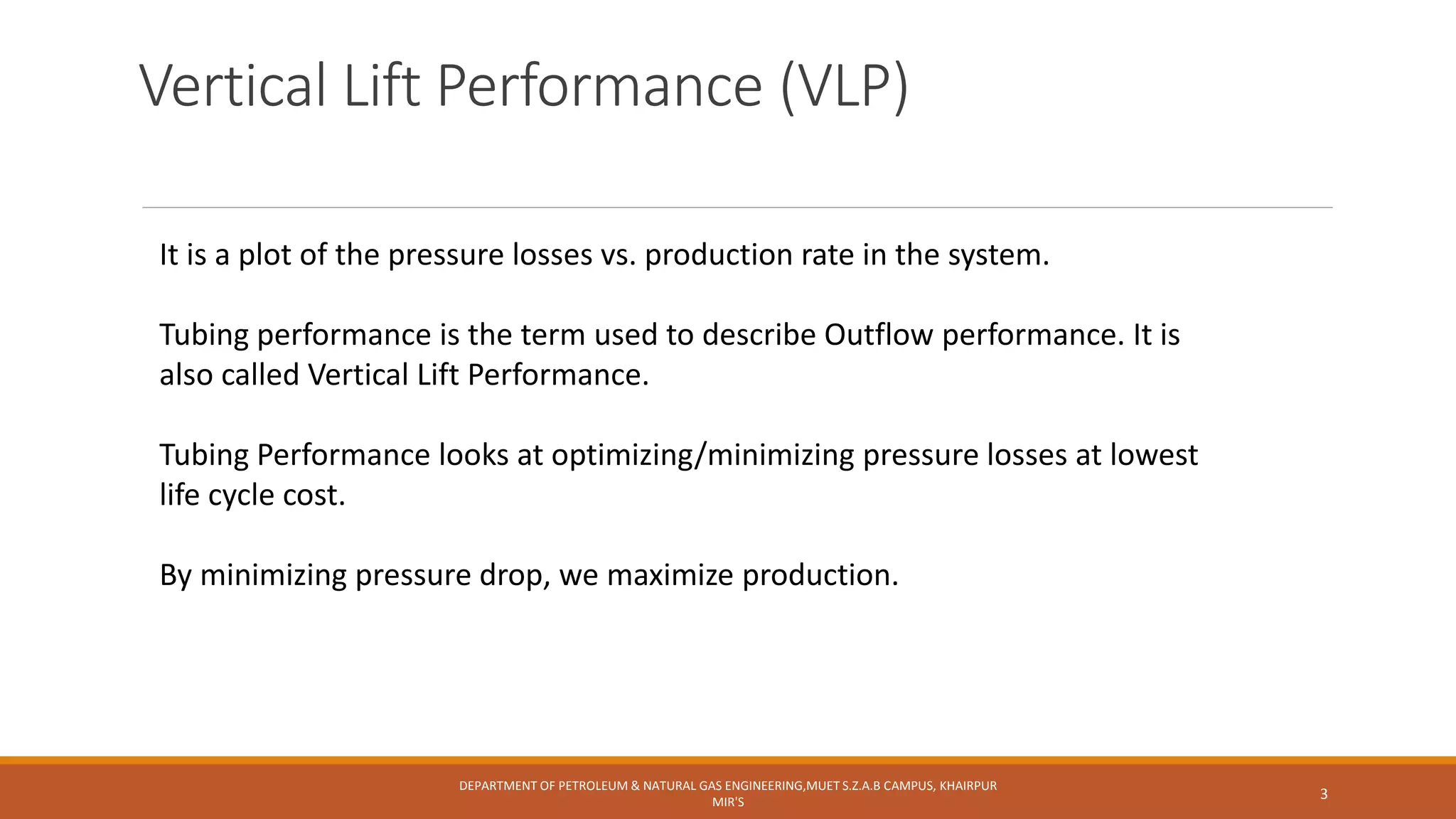 Vertical Lift Performance (VLP)

It is a plot of the pressure losses vs. production rate in the system.

Tubing performance is the term used to describe Outflow performance. It is also called Vertical Lift Performance.

Tubing Performance looks at optimizing/minimizing pressure losses at lowest life cycle cost.

By minimizing pressure drop, we maximize production.

DEPARTMENT OF PETROLEUM & NATURAL GAS ENGINEERING,MUET S.Z.A.B CAMPUS, KHAIRPUR MIR'S

3